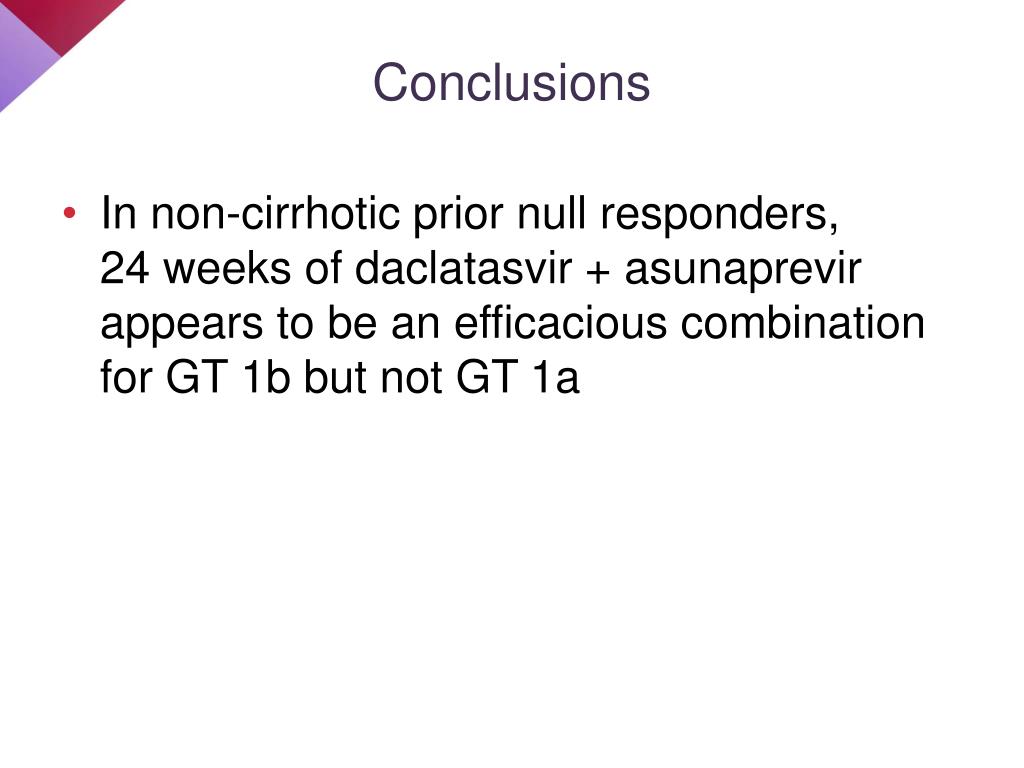 Conclusions

• In non-cirrhotic prior null responders, 24 weeks of daclatasvir + asunaprevir appears to be an efficacious combination for GT 1b but not GT 1a